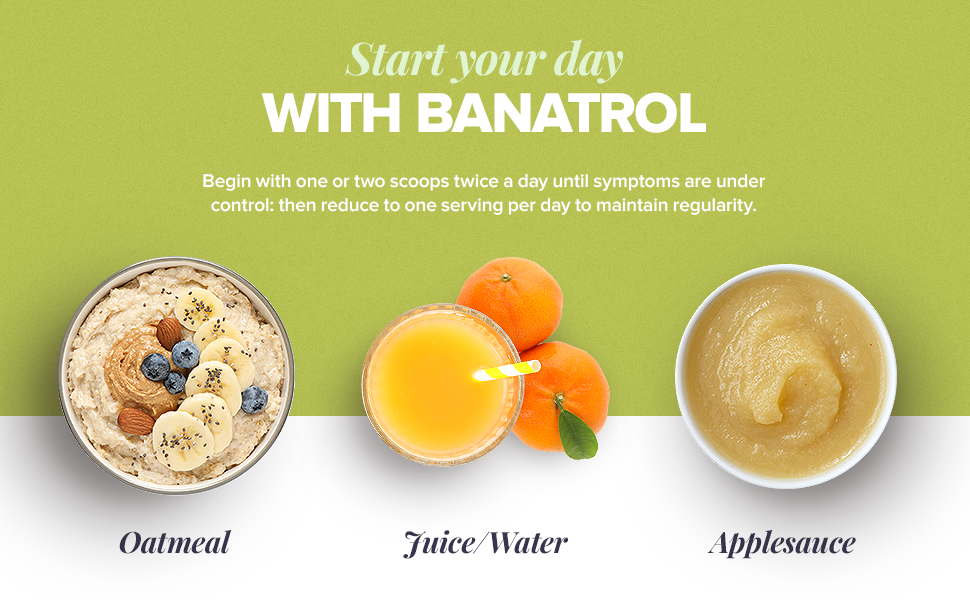 Start your day
WITH BANATROL

Begin with one or two scoops twice a day until symptoms are under control: then reduce to one serving per day to maintain regularity.

Oatmeal

Juice/Water

Applesauce